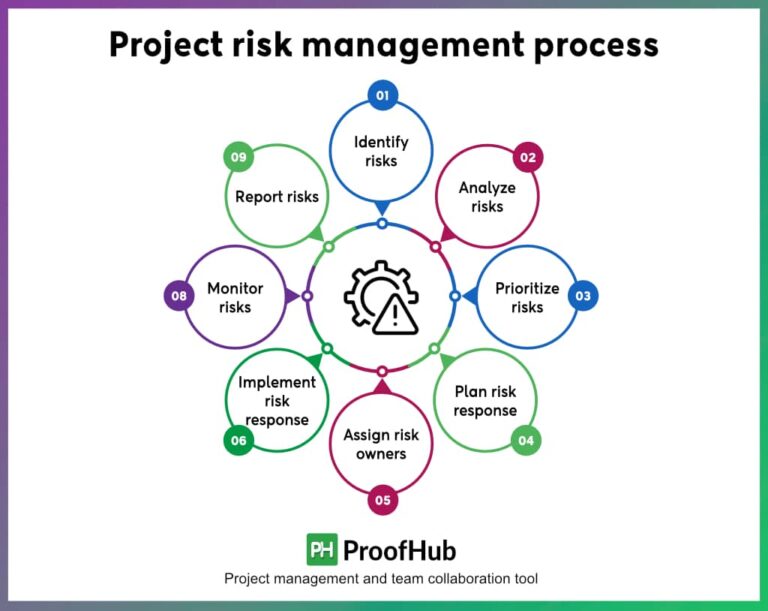 Project risk management process

01
Identify risks

02
Analyze risks

03
Prioritize risks

04
Plan risk response

05
Assign risk owners

06
Implement risk response

08
Monitor risks

09
Report risks

PH ProofHub
Project management and team collaboration tool